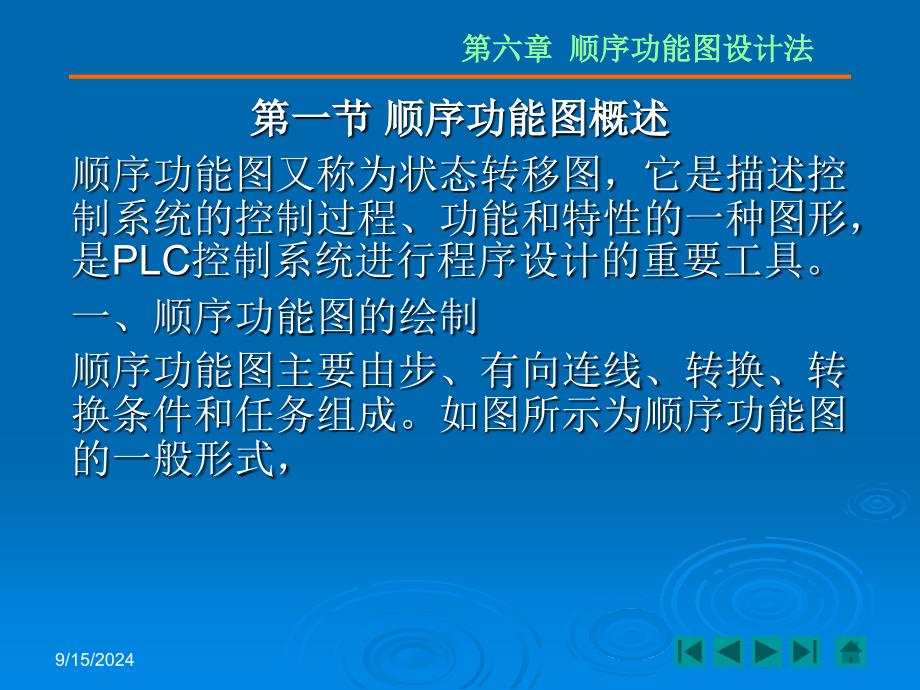 第六章 顺序功能图设计法

第一节 顺序功能图概述

顺序功能图又称为状态转移图，它是描述控制系统的控制过程、功能和特性的一种图形，是PLC控制系统进行程序设计的重要工具。

一、顺序功能图的绘制

顺序功能图主要由步、有向连线、转换、转换条件和任务组成。如图所示为顺序功能图的一般形式，

9/15/2024